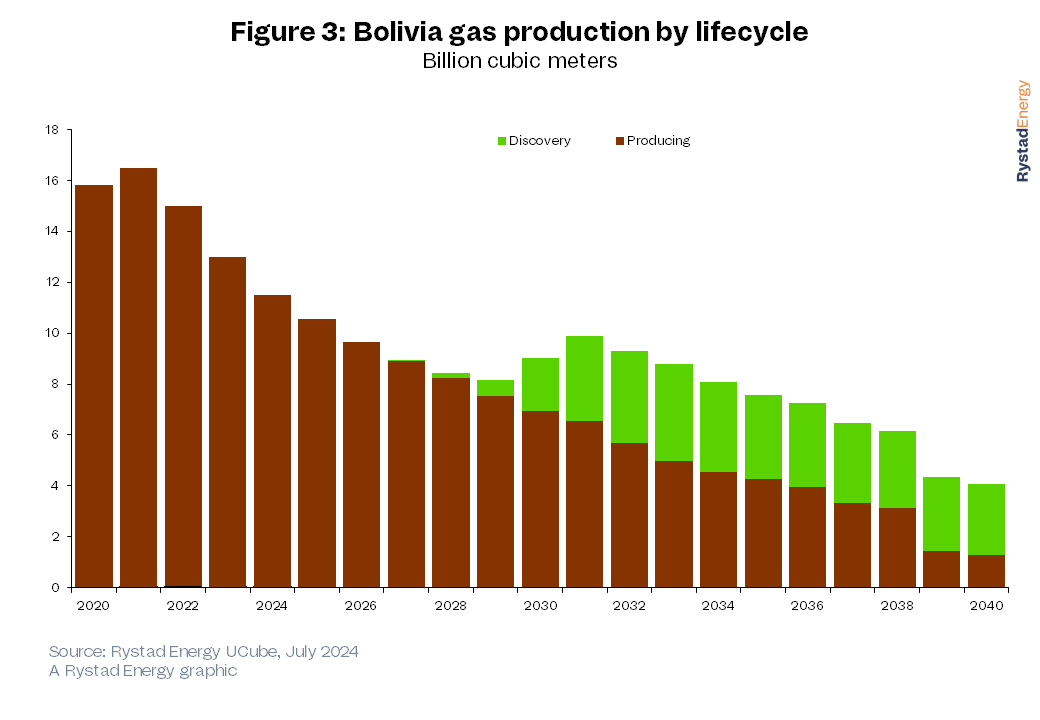 Figure 3: Bolivia gas production by lifecycle
Billion cubic meters

RystadEnergy

Discovery Producing

18
16
14
12
10
8
6
4
2
0

2020 2022 2024 2026 2028 2030 2032 2034 2036 2038 2040

Source: Rystad Energy UCube, July 2024
A Rystad Energy graphic